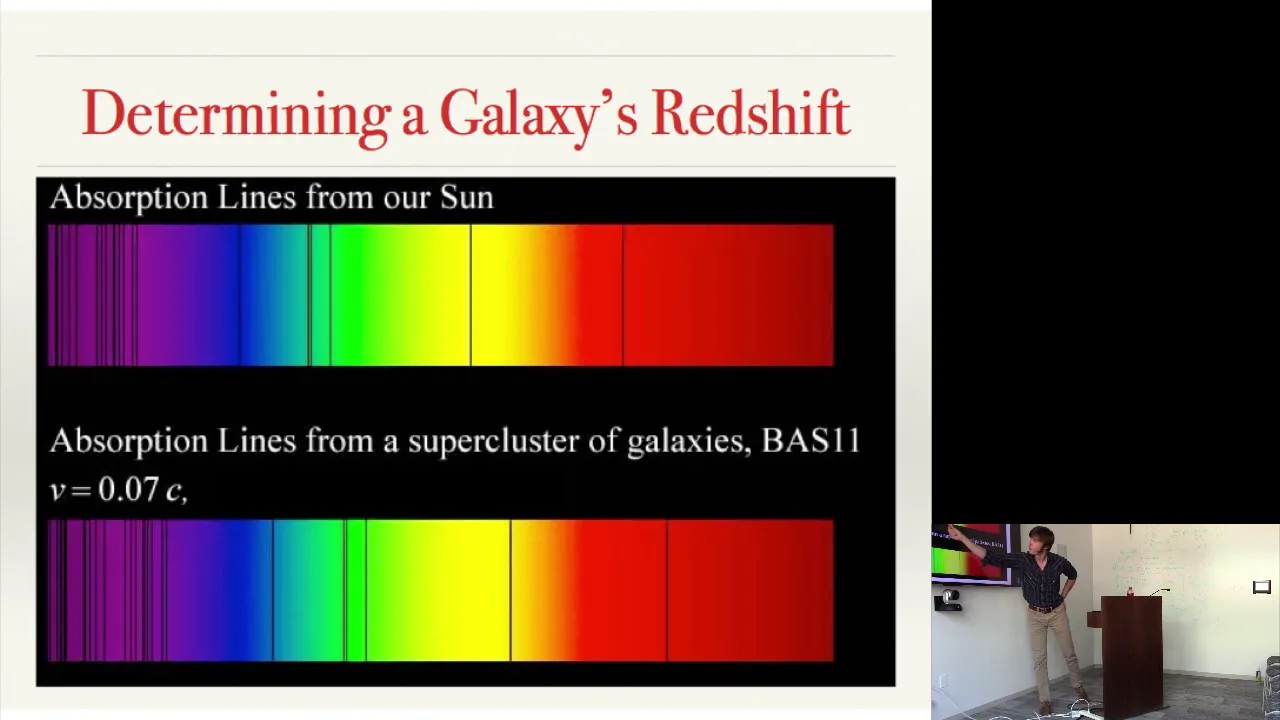 Determining a Galaxy's Redshift

Absorption Lines from our Sun

Absorption Lines from a supercluster of galaxies, BAS11
$v = 0.07\,c$,